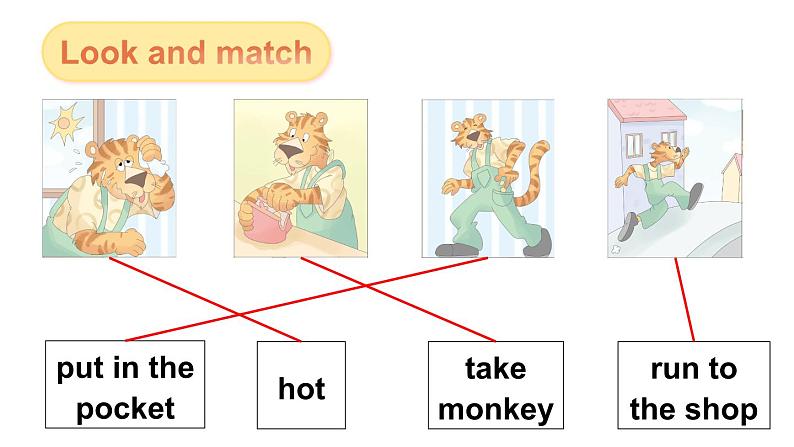 Look and match

put in the pocket

hot

take monkey

run to the shop